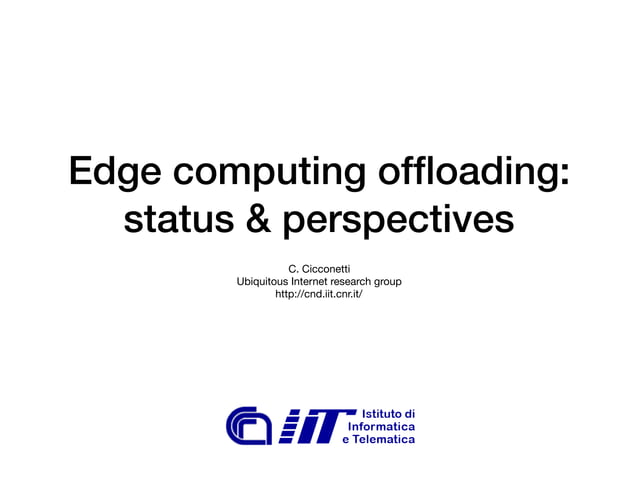 Edge computing offloading: status & perspectives

C. Cicconetti
Ubiquitous Internet research group
http://cnd.iit.cnr.it/

IIT Istituto di Informatica e Telematica